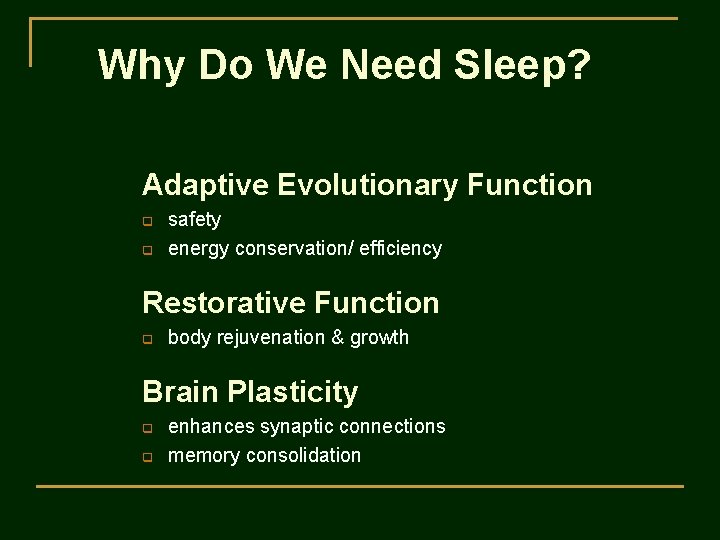 Why Do We Need Sleep?

Adaptive Evolutionary Function
- safety
- energy conservation/ efficiency

Restorative Function
- body rejuvenation & growth

Brain Plasticity
- enhances synaptic connections
- memory consolidation